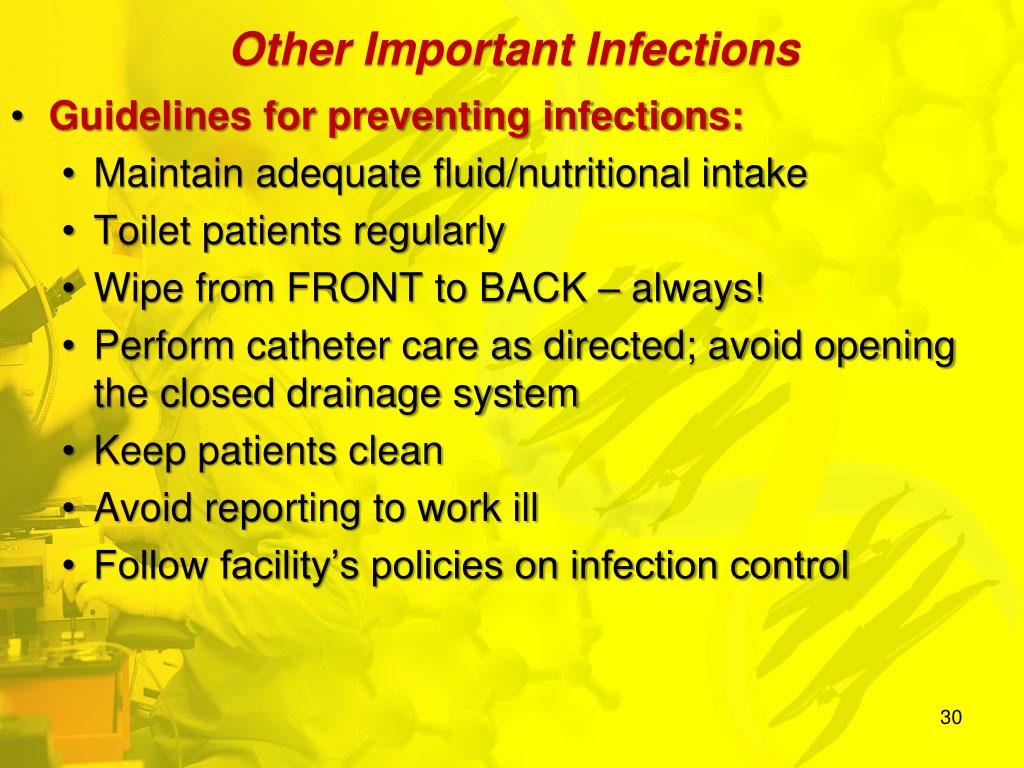 Other Important Infections

• Guidelines for preventing infections:
  • Maintain adequate fluid/nutritional intake
  • Toilet patients regularly
  • Wipe from FRONT to BACK – always!
  • Perform catheter care as directed; avoid opening the closed drainage system
  • Keep patients clean
  • Avoid reporting to work ill
  • Follow facility’s policies on infection control

30